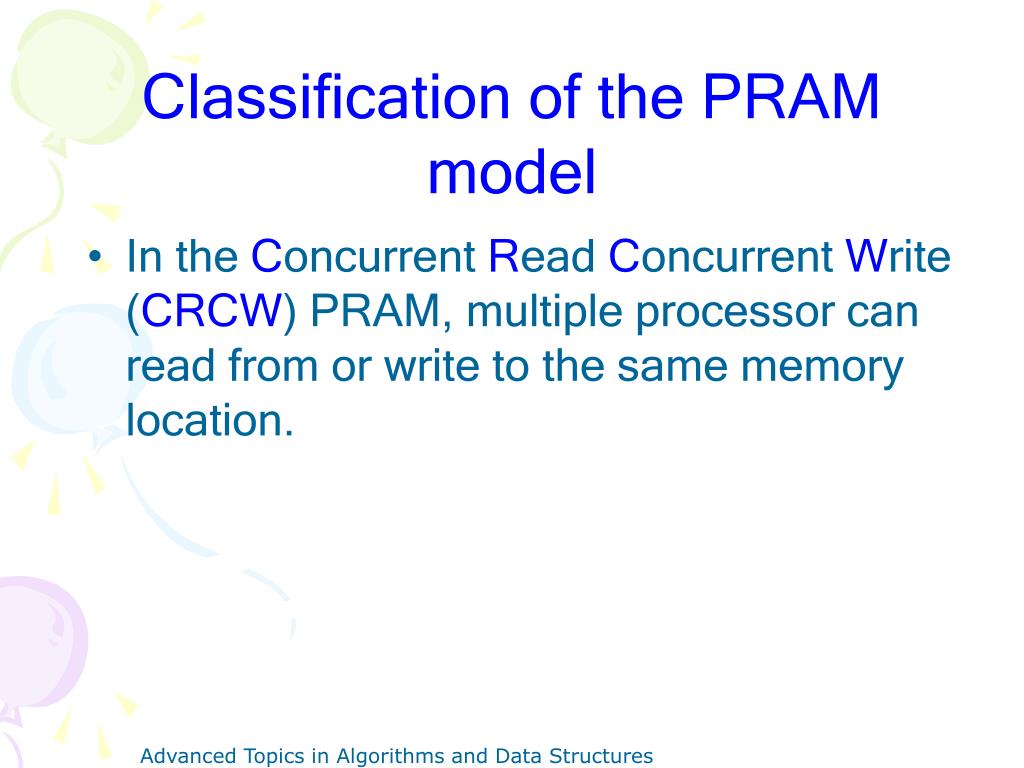 Classification of the PRAM model

• In the Concurrent Read Concurrent Write (CRCW) PRAM, multiple processor can read from or write to the same memory location.

Advanced Topics in Algorithms and Data Structures